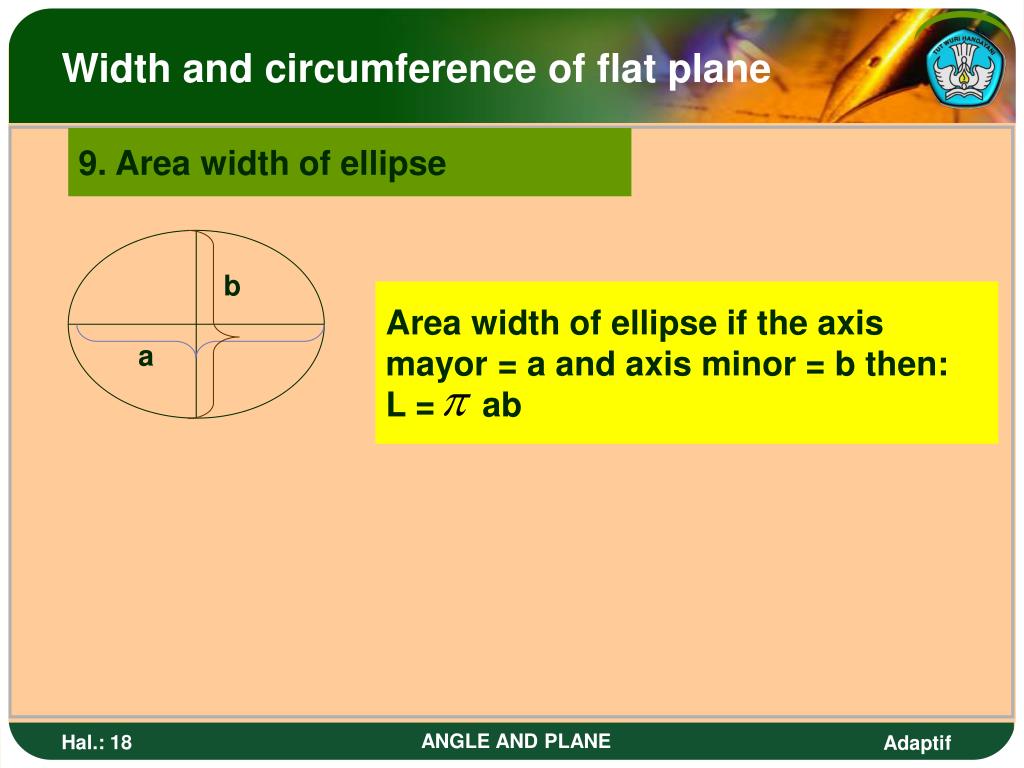 Width and circumference of flat plane

TUT WURI HANDAYANI

9. Area width of ellipse

b

a

Area width of ellipse if the axis mayor = a and axis minor = b then:
L = $\pi$ ab

Hal.: 18

ANGLE AND PLANE

Adaptif